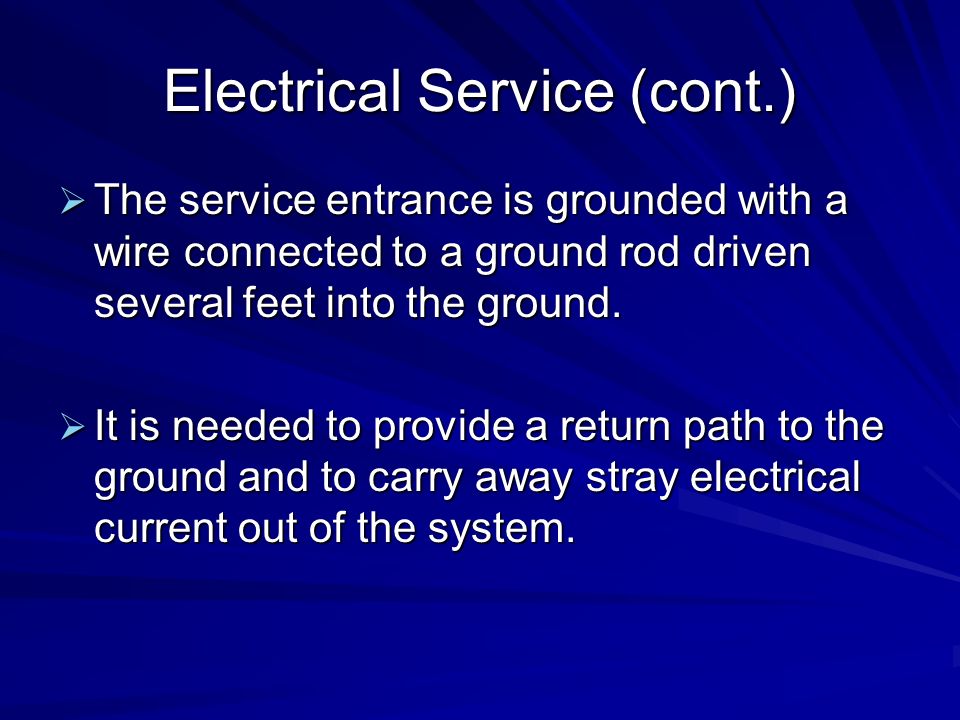 Electrical Service (cont.)

➢ The service entrance is grounded with a wire connected to a ground rod driven several feet into the ground.

➢ It is needed to provide a return path to the ground and to carry away stray electrical current out of the system.